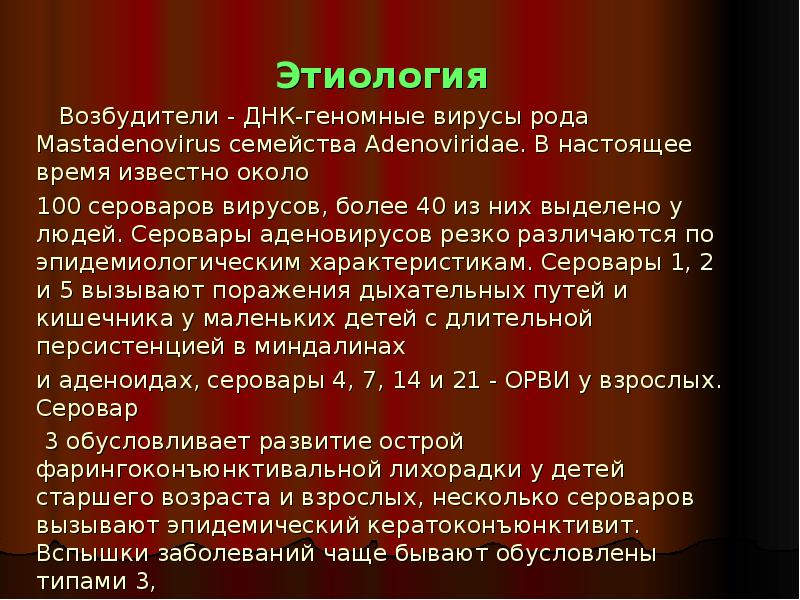 Этиология

Возбудители - ДНК-геномные вирусы рода Mastadenovirus семейства Adenoviridae. В настоящее время известно около

100 сероваров вирусов, более 40 из них выделено у людей. Серовары аденовирусов резко различаются по эпидемиологическим характеристикам. Серовары 1, 2 и 5 вызывают поражения дыхательных путей и кишечника у маленьких детей с длительной персистенцией в миндалинах

и аденоидах, серовары 4, 7, 14 и 21 - ОРВИ у взрослых. Серовар

3 обусловливает развитие острой фарингоконъюнктивальной лихорадки у детей старшего возраста и взрослых, несколько сероваров вызывают эпидемический кератоконъюнктивит. Вспышки заболеваний чаще бывают обусловлены типами 3,